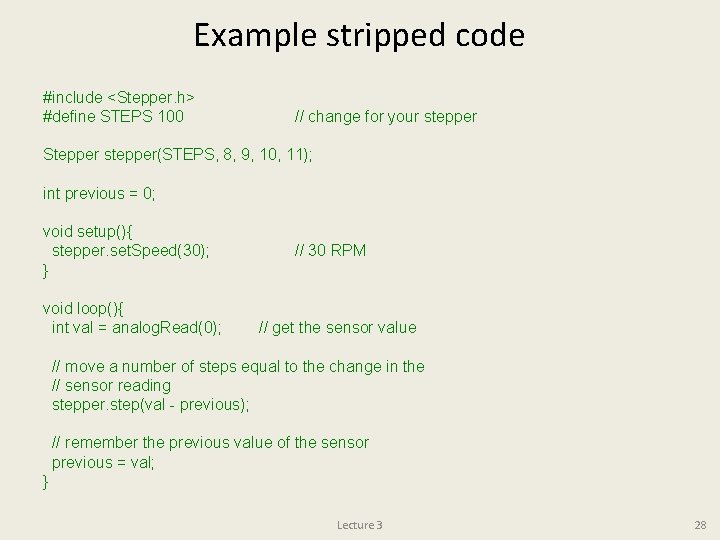 Example stripped code

#include <Stepper.h>
#define STEPS 100 // change for your stepper

Stepper stepper(STEPS, 8, 9, 10, 11);

int previous = 0;

void setup(){
stepper.setSpeed(30); // 30 RPM
}

void loop(){
int val = analogRead(0); // get the sensor value

// move a number of steps equal to the change in the
// sensor reading
stepper.step(val - previous);

// remember the previous value of the sensor
previous = val;
}

Lecture 3

28